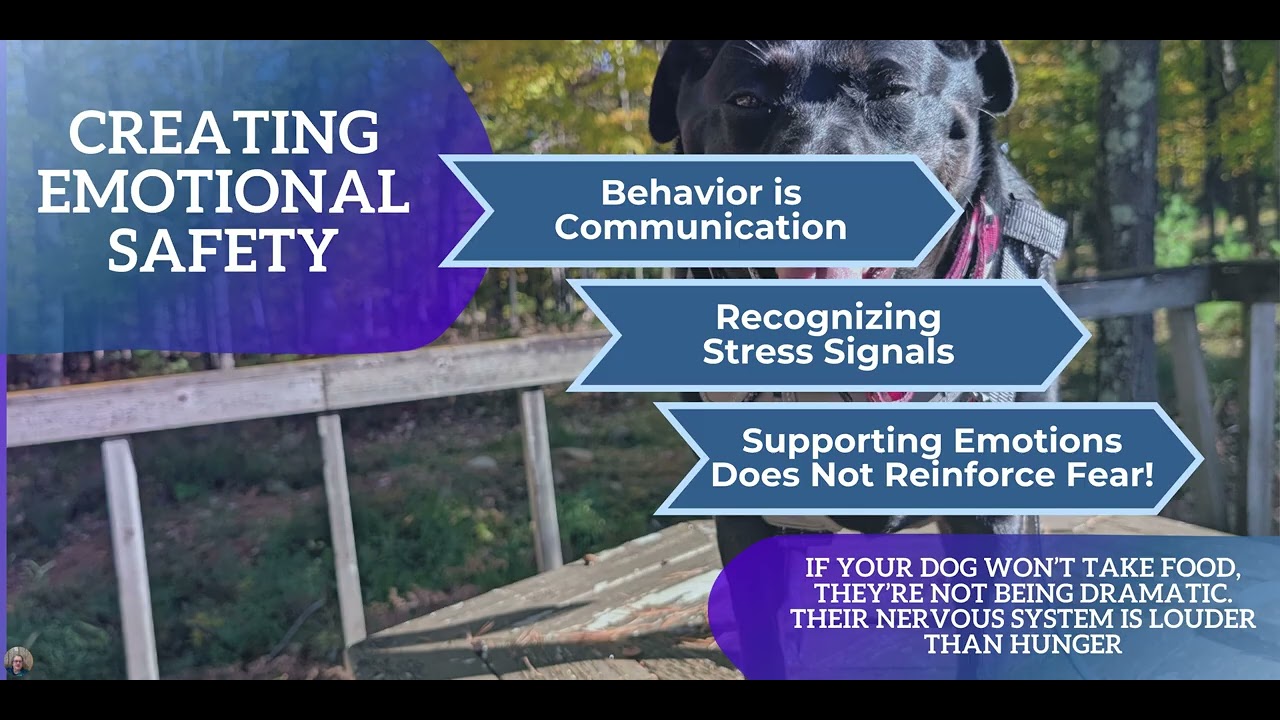 CREATING EMOTIONAL SAFETY

Behavior is Communication

Recognizing Stress Signals

Supporting Emotions Does Not Reinforce Fear!

IF YOUR DOG WON'T TAKE FOOD, THEY'RE NOT BEING DRAMATIC. THEIR NERVOUS SYSTEM IS LOUDER THAN HUNGER